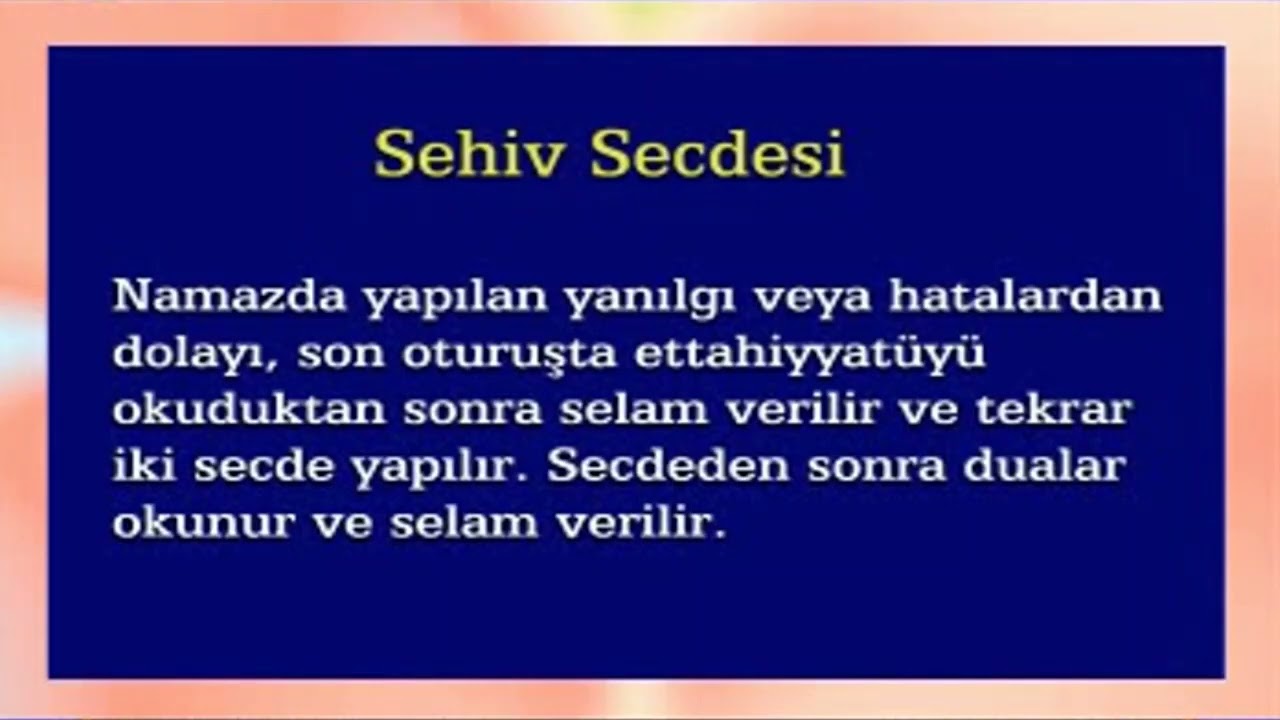 Sehiv Secdesi

Namazda yapılan yanılgı veya hatalardan dolayı, son oturuşta ettahiyyatüyü okuduktan sonra selam verilir ve tekrar iki secde yapılır. Secdeden sonra dualar okunur ve selam verilir.